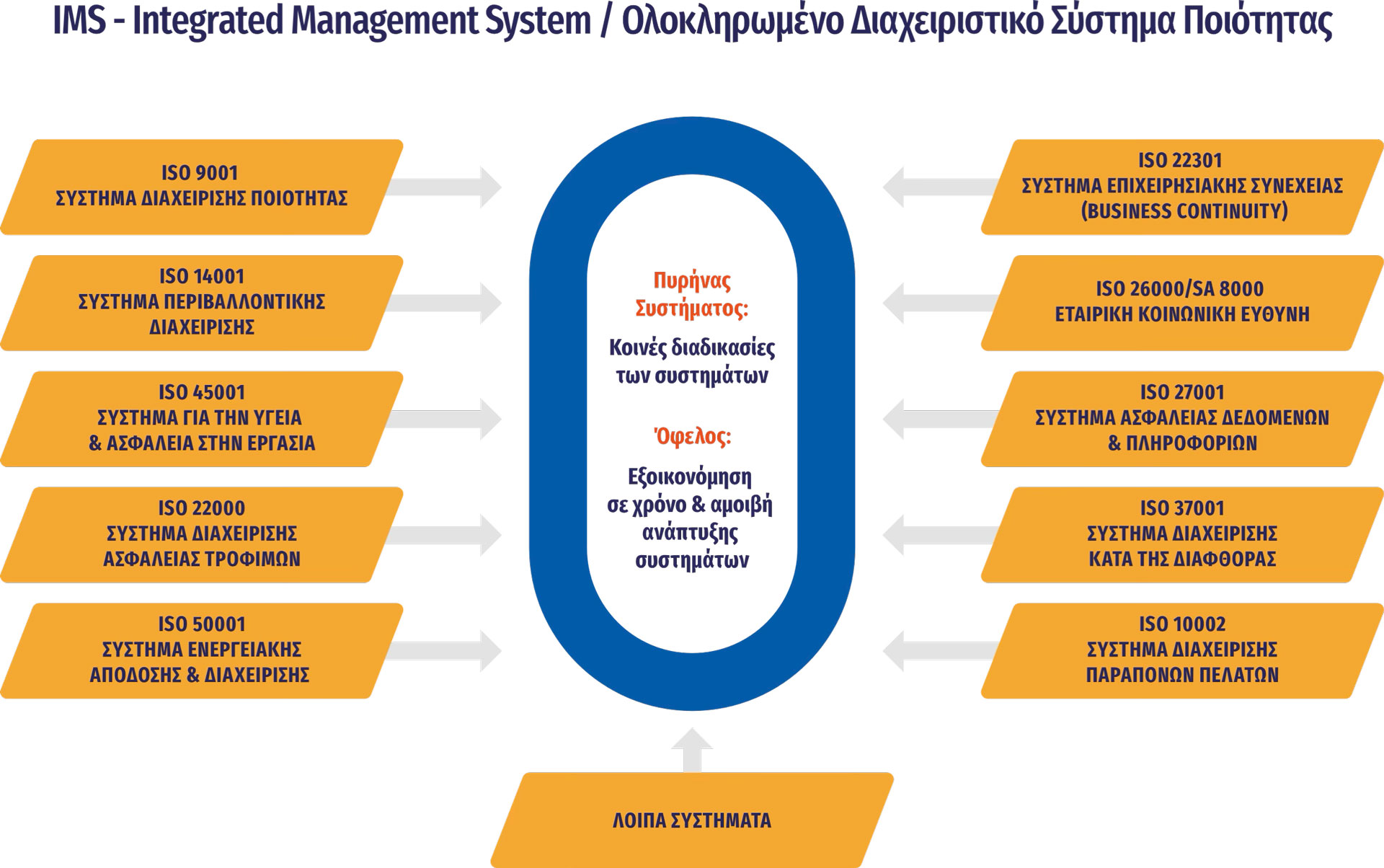 IMS - Integrated Management System / Ολοκληρωμένο Διαχειριστικό Σύστημα Ποιότητας

ISO 9001
ΣΥΣΤΗΜΑ ΔΙΑΧΕΙΡΙΣΗΣ ΠΟΙΟΤΗΤΑΣ

ISO 14001
ΣΥΣΤΗΜΑ ΠΕΡΙΒΑΛΛΟΝΤΙΚΗΣ ΔΙΑΧΕΙΡΙΣΗΣ

ISO 45001
ΣΥΣΤΗΜΑ ΓΙΑ ΤΗΝ ΥΓΕΙΑ & ΑΣΦΑΛΕΙΑ ΣΤΗΝ ΕΡΓΑΣΙΑ

ISO 22000
ΣΥΣΤΗΜΑ ΔΙΑΧΕΙΡΙΣΗΣ ΑΣΦΑΛΕΙΑΣ ΤΡΟΦΙΜΩΝ

ISO 50001
ΣΥΣΤΗΜΑ ΕΝΕΡΓΕΙΑΚΗΣ ΑΠΟΔΟΣΗΣ & ΔΙΑΧΕΙΡΙΣΗΣ

Πυρήνας Συστήματος:
Κοινές διαδικασίες των συστημάτων

Όφελος:
Εξοικονόμηση σε χρόνο & αμοιβή ανάπτυξης συστημάτων

ISO 22301
ΣΥΣΤΗΜΑ ΕΠΙΧΕΙΡΗΣΙΑΚΗΣ ΣΥΝΕΧΕΙΑΣ (BUSINESS CONTINUITY)

ISO 26000/SA 8000
ΕΤΑΙΡΙΚΗ ΚΟΙΝΩΝΙΚΗ ΕΥΘΥΝΗ

ISO 27001
ΣΥΣΤΗΜΑ ΑΣΦΑΛΕΙΑΣ ΔΕΔΟΜΕΝΩΝ & ΠΛΗΡΟΦΟΡΙΩΝ

ISO 37001
ΣΥΣΤΗΜΑ ΔΙΑΧΕΙΡΙΣΗΣ ΚΑΤΑ ΤΗΣ ΔΙΑΦΘΟΡΑΣ

ISO 10002
ΣΥΣΤΗΜΑ ΔΙΑΧΕΙΡΙΣΗΣ ΠΑΡΑΠΟΝΩΝ ΠΕΛΑΤΩΝ

ΛΟΙΠΑ ΣΥΣΤΗΜΑΤΑ